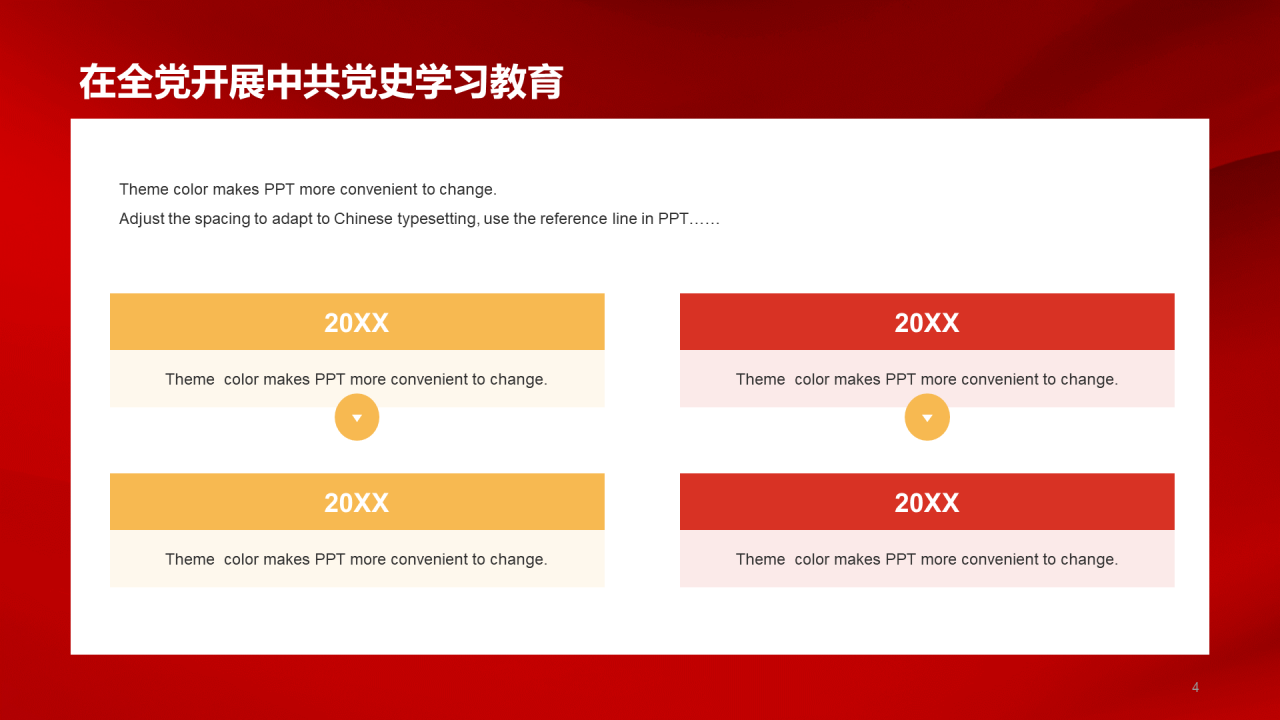 在全党开展中共党史学习教育

Theme color makes PPT more convenient to change.
Adjust the spacing to adapt to Chinese typesetting, use the reference line in PPT……

20XX

Theme color makes PPT more convenient to change.

20XX

Theme color makes PPT more convenient to change.

20XX

Theme color makes PPT more convenient to change.

20XX

Theme color makes PPT more convenient to change.

4